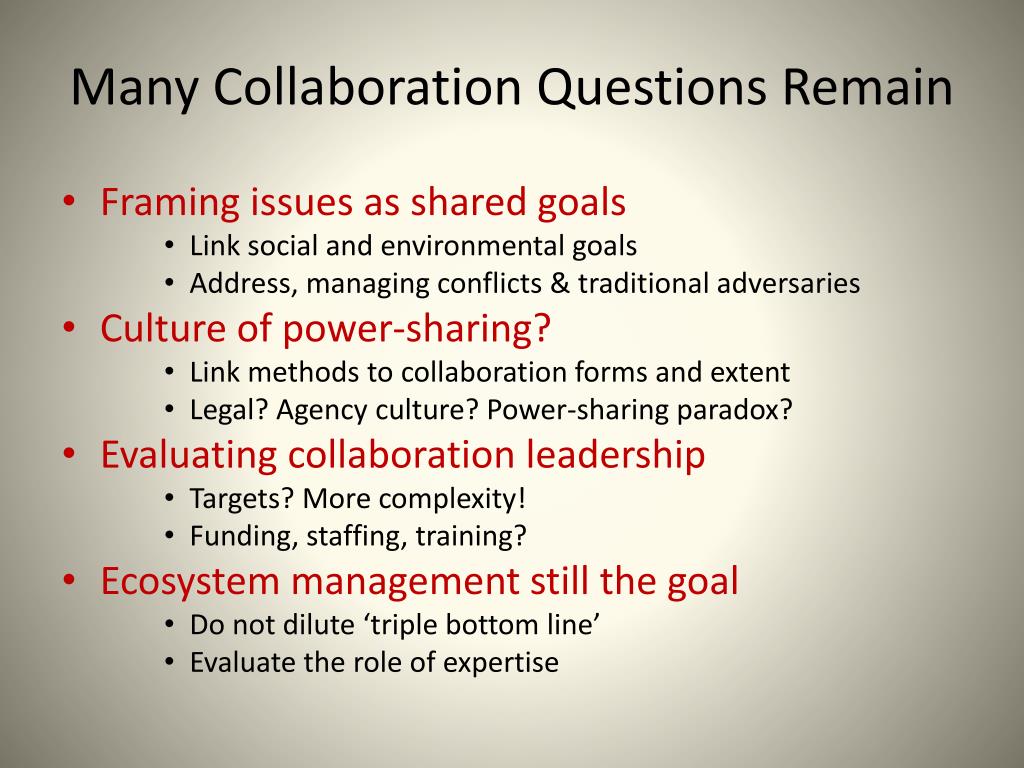 Many Collaboration Questions Remain

• Framing issues as shared goals
  • Link social and environmental goals
  • Address, managing conflicts & traditional adversaries
• Culture of power-sharing?
  • Link methods to collaboration forms and extent
  • Legal? Agency culture? Power-sharing paradox?
• Evaluating collaboration leadership
  • Targets? More complexity!
  • Funding, staffing, training?
• Ecosystem management still the goal
  • Do not dilute ‘triple bottom line’
  • Evaluate the role of expertise